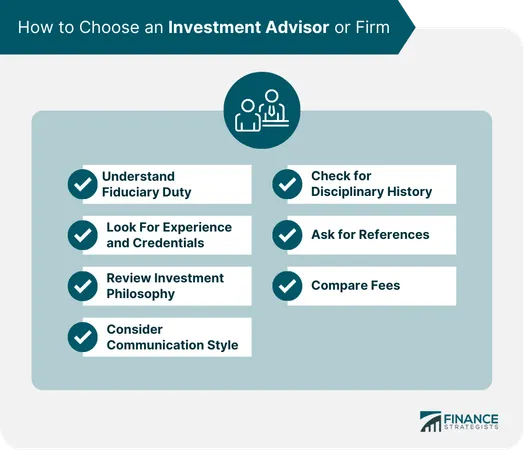 How to Choose an Investment Advisor or Firm

Understand Fiduciary Duty

Look For Experience and Credentials

Review Investment Philosophy

Consider Communication Style

Check for Disciplinary History

Ask for References

Compare Fees

FINANCE STRATEGISTS